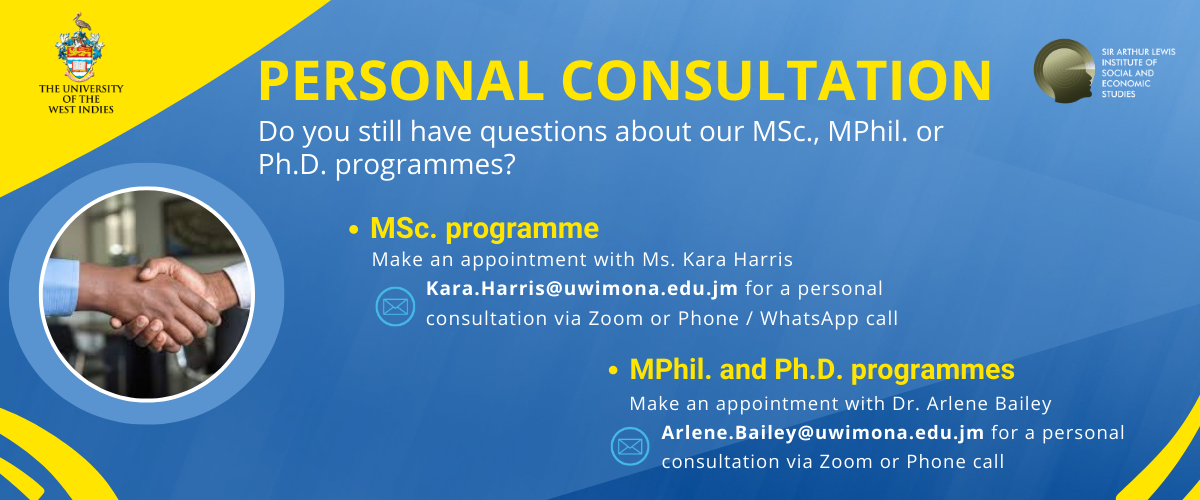 THE UNIVERSITY OF THE WEST INDIES

PERSONAL CONSULTATION

SIR ARTHUR LEWIS INSTITUTE OF SOCIAL AND ECONOMIC STUDIES

Do you still have questions about our MSc., MPhil. or Ph.D. programmes?

• MSc. programme

Make an appointment with Ms. Kara Harris

Kara.Harris@uwimona.edu.jm for a personal consultation via Zoom or Phone / WhatsApp call

• MPhil. and Ph.D. programmes

Make an appointment with Dr. Arlene Bailey

Arlene.Bailey@uwimona.edu.jm for a personal consultation via Zoom or Phone call